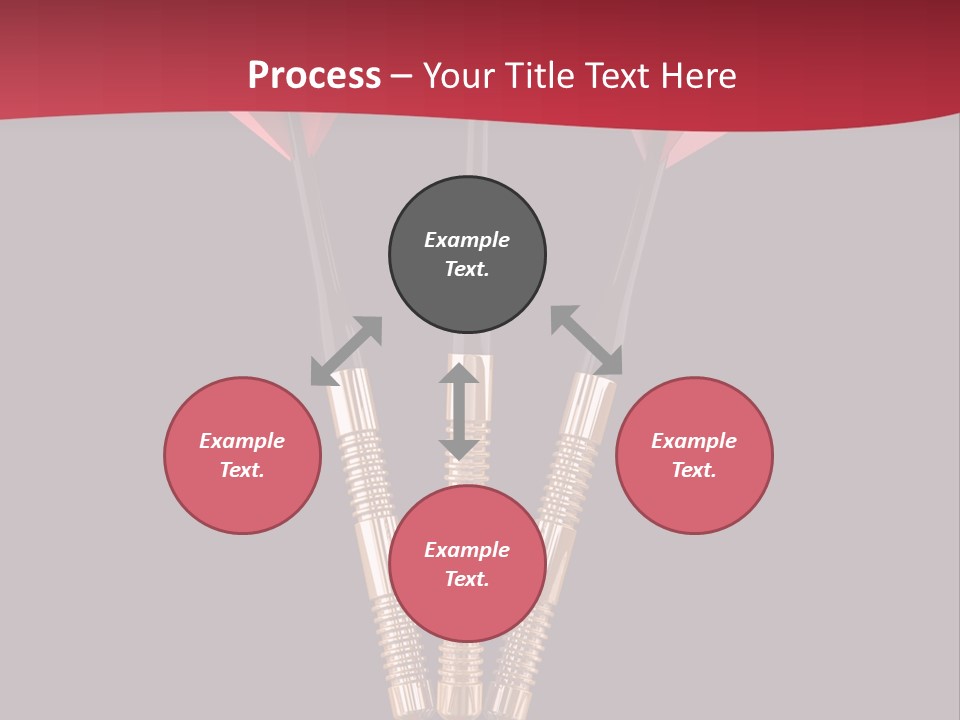 Process – Your Title Text Here

Example Text.

Example Text.

Example Text.

Example Text.